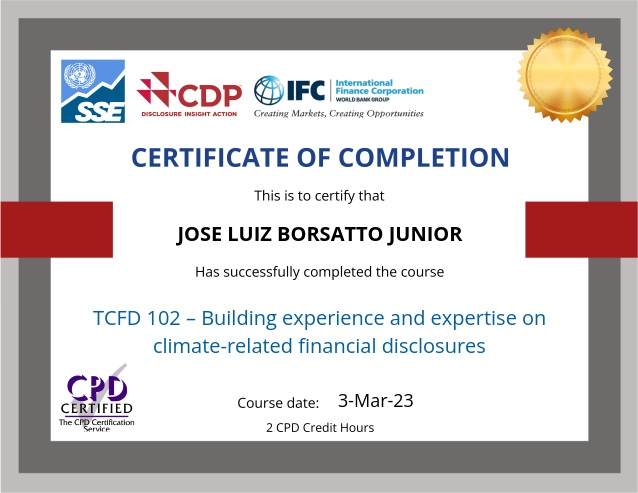 SSE

CDP
DISCLOSURE INSIGHT ACTION

IFC International Finance Corporation
WORLD BANK GROUP
Creating Markets, Creating Opportunities

CERTIFICATE OF COMPLETION

This is to certify that

JOSE LUIZ BORSATTO JUNIOR

Has successfully completed the course

TCFD 102 – Building experience and expertise on climate-related financial disclosures

CPD CERTIFIED
The CPD Certification Service

Course date: 3-Mar-23

2 CPD Credit Hours